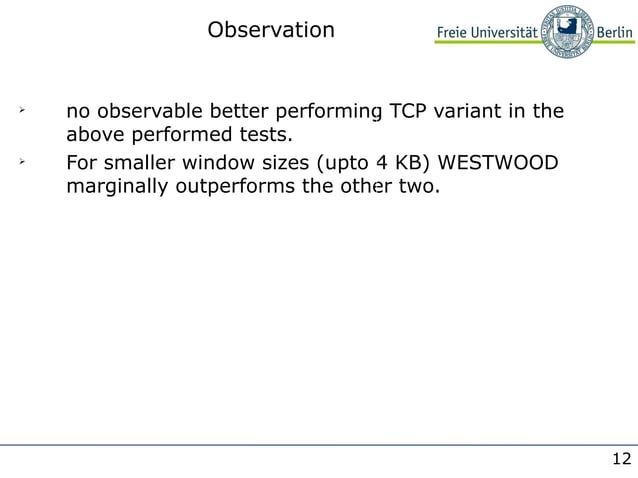 Observation

Freie Universität Berlin

➢ no observable better performing TCP variant in the above performed tests.

➢ For smaller window sizes (upto 4 KB) WESTWOOD marginally outperforms the other two.

12